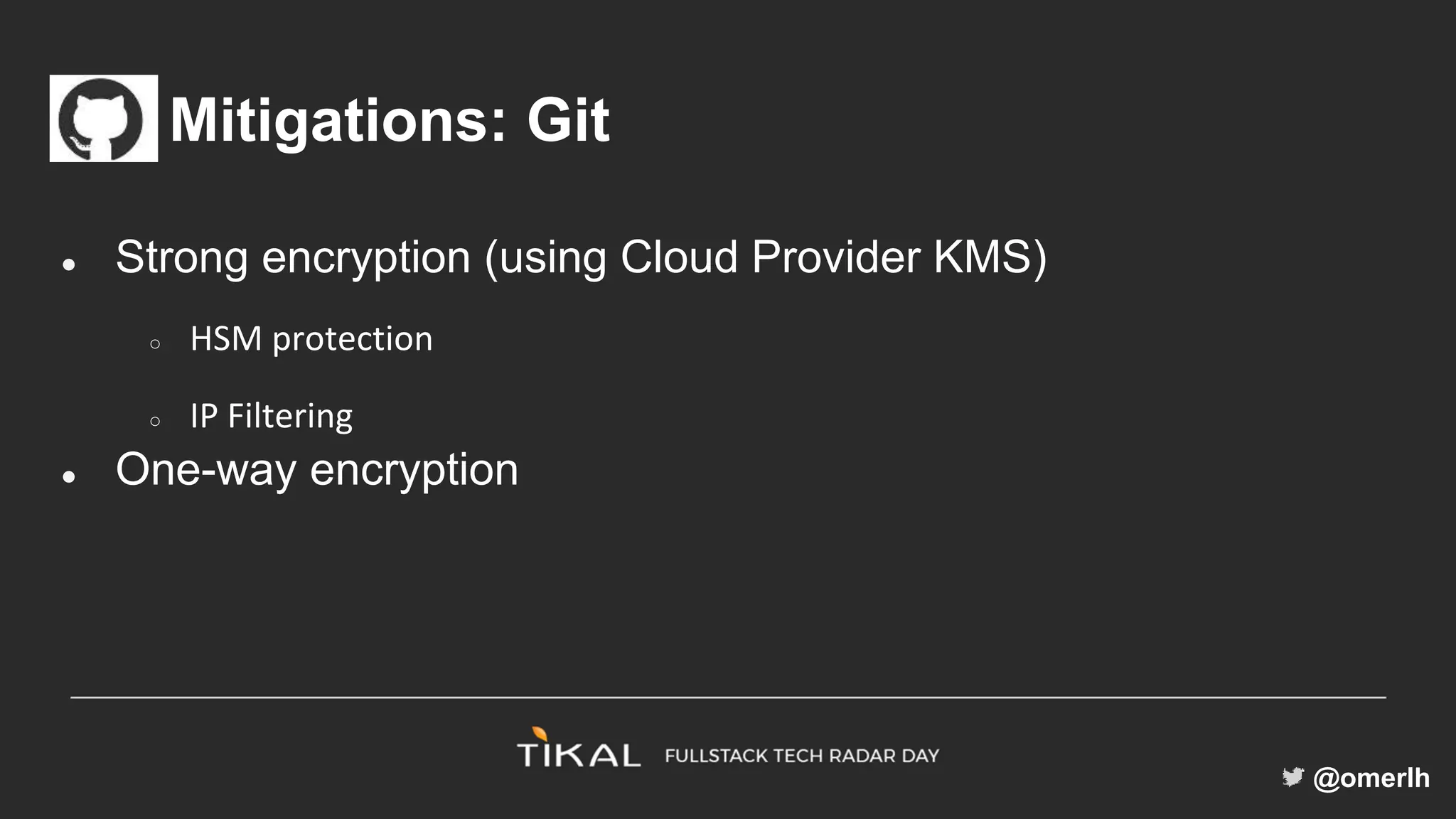 Mitigations: Git

- Strong encryption (using Cloud Provider KMS)
  - HSM protection
  - IP Filtering
- One-way encryption

TIKAL FULLSTACK TECH RADAR DAY

@omerlh